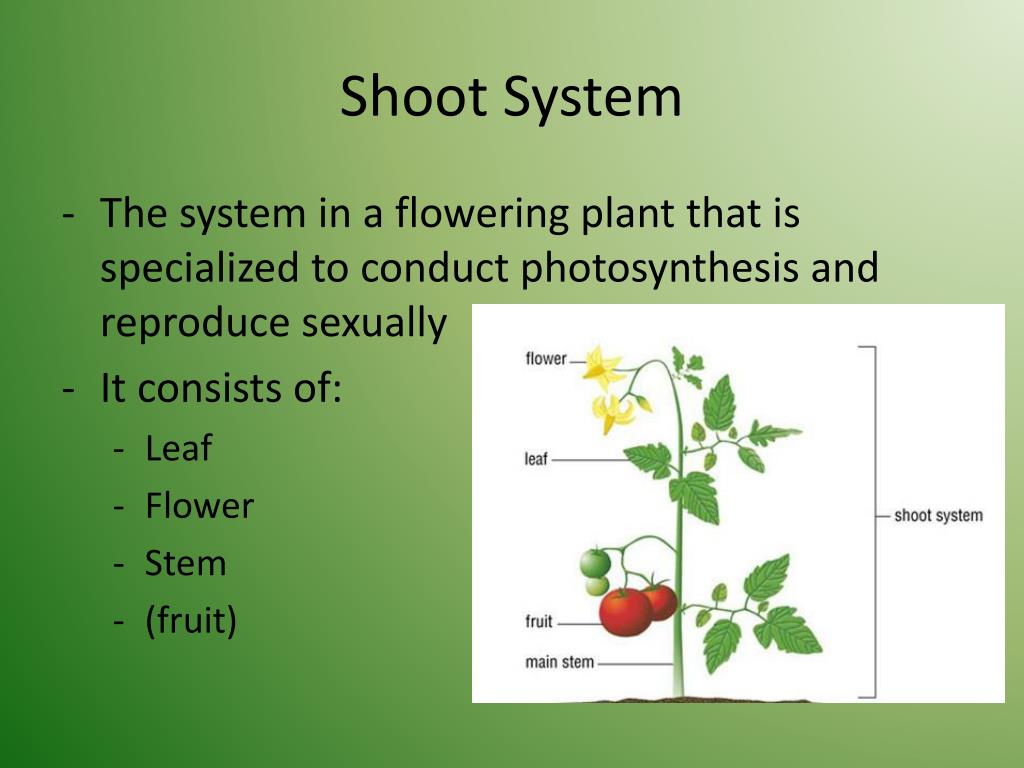 Shoot System

- The system in a flowering plant that is specialized to conduct photosynthesis and reproduce sexually
- It consists of:
  - Leaf
  - Flower
  - Stem
  - (fruit)

flower
leaf
fruit
main stem
shoot system